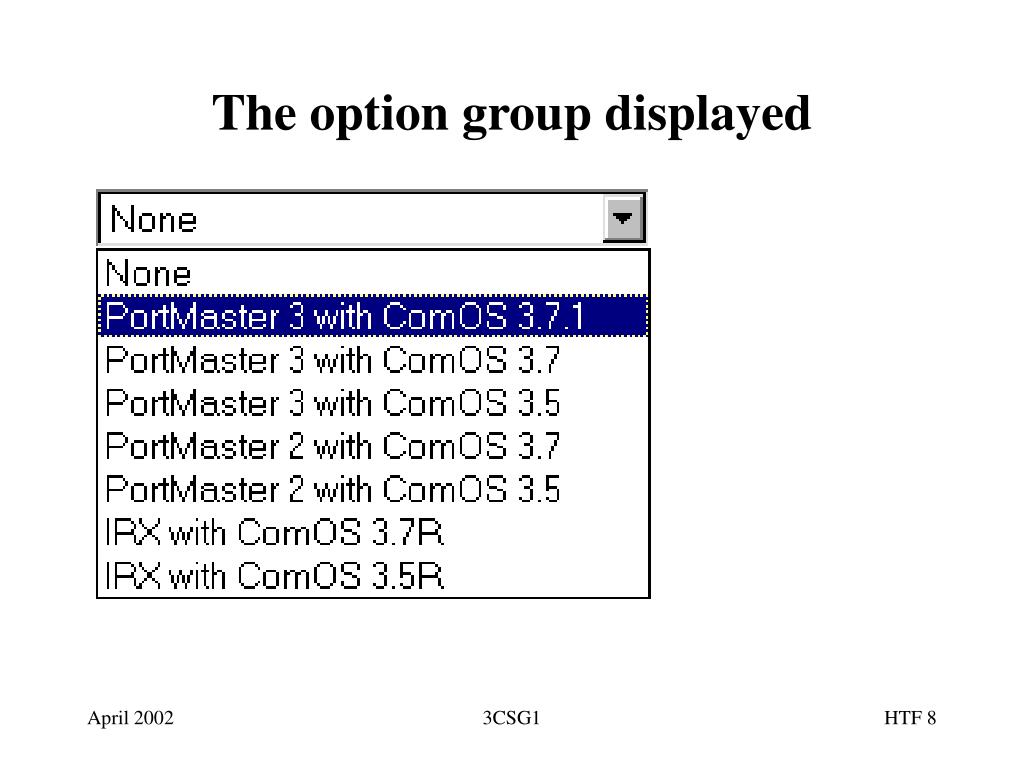 The option group displayed

None

None
PortMaster 3 with ComOS 3.7.1
PortMaster 3 with ComOS 3.7
PortMaster 3 with ComOS 3.5
PortMaster 2 with ComOS 3.7
PortMaster 2 with ComOS 3.5
IRX with ComOS 3.7R
IRX with ComOS 3.5R

April 2002

3CSG1

HTF 8